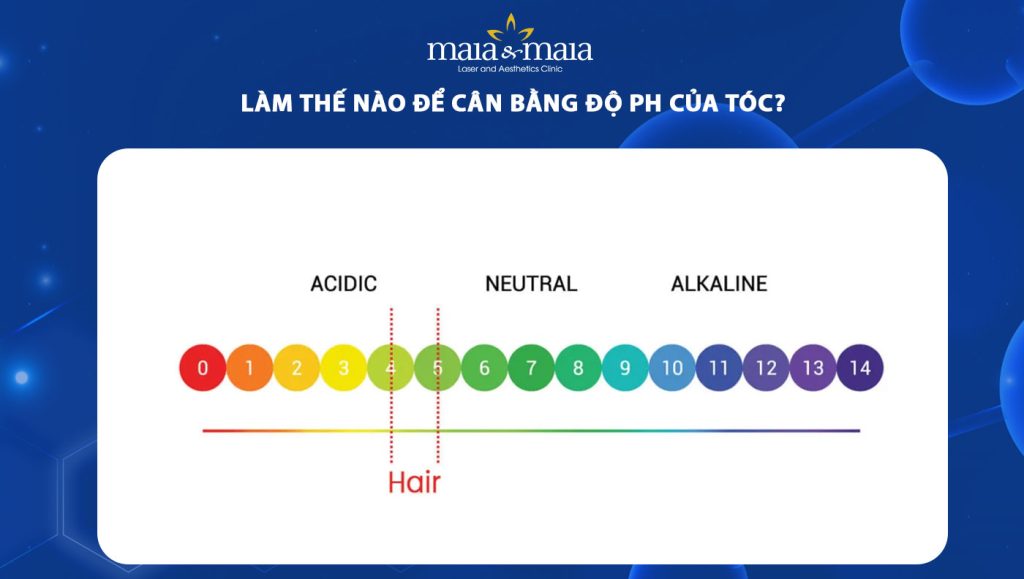 maia & maia
Laser and Aesthetics Clinic

LÀM THẾ NÀO ĐỂ CÂN BẰNG ĐỘ PH CỦA TÓC?

ACIDIC NEUTRAL ALKALINE

0 1 2 3 4 5 6 7 8 9 10 11 12 13 14

Hair